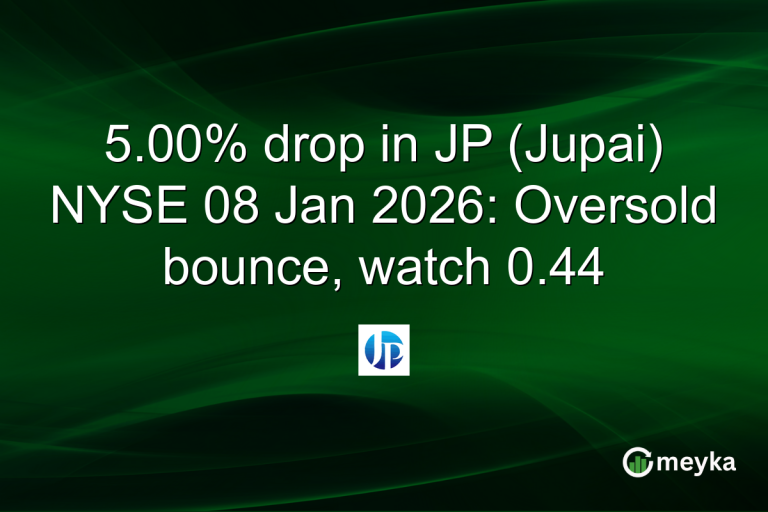 5.00% drop in JP (Jupai) NYSE 08 Jan 2026: Oversold bounce, watch 0.44

JP

meyka